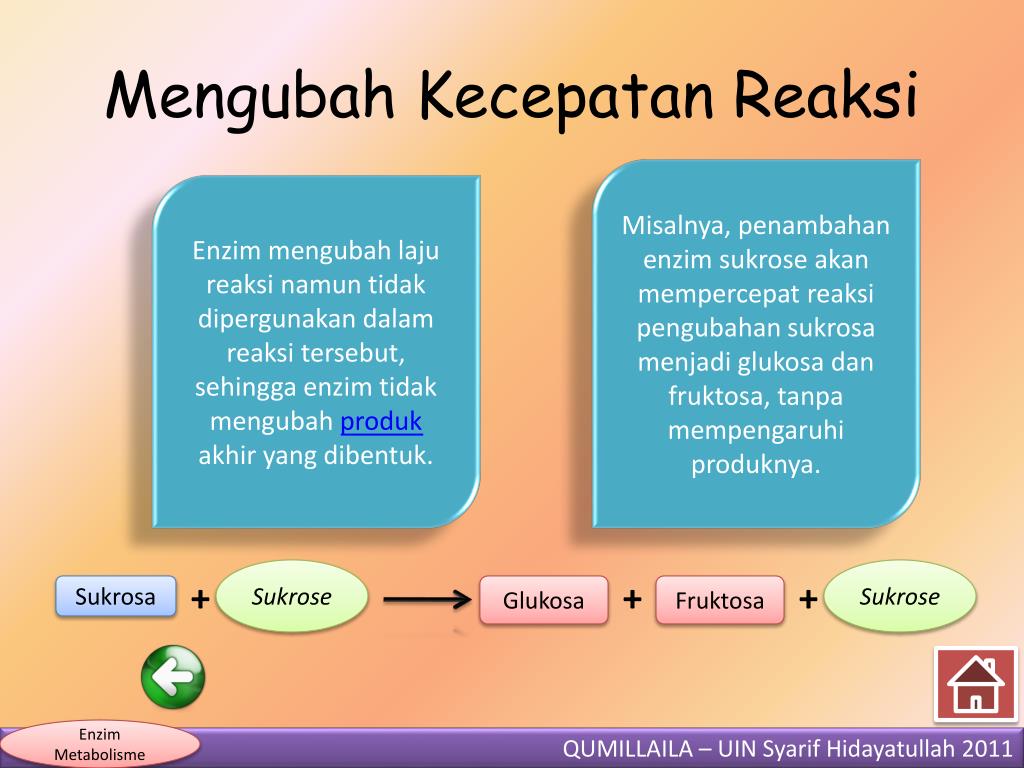 Mengubah Kecepatan Reaksi

Enzim mengubah laju reaksi namun tidak dipergunakan dalam reaksi tersebut, sehingga enzim tidak mengubah produk akhir yang dibentuk.

Misalnya, penambahan enzim sukrose akan mempercepat reaksi pengubahan sukrosa menjadi glukosa dan fruktosa, tanpa mempengaruhi produknya.

Sukrosa + Sukrose → Glukosa + Fruktosa + Sukrose

Enzim Metabolisme

QUMILLAILA – UIN Syarif Hidayatullah 2011